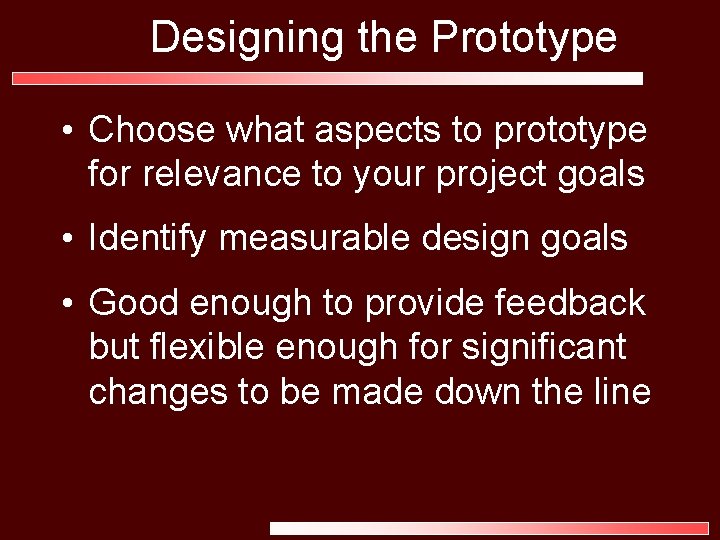 Designing the Prototype

• Choose what aspects to prototype for relevance to your project goals

• Identify measurable design goals

• Good enough to provide feedback but flexible enough for significant changes to be made down the line